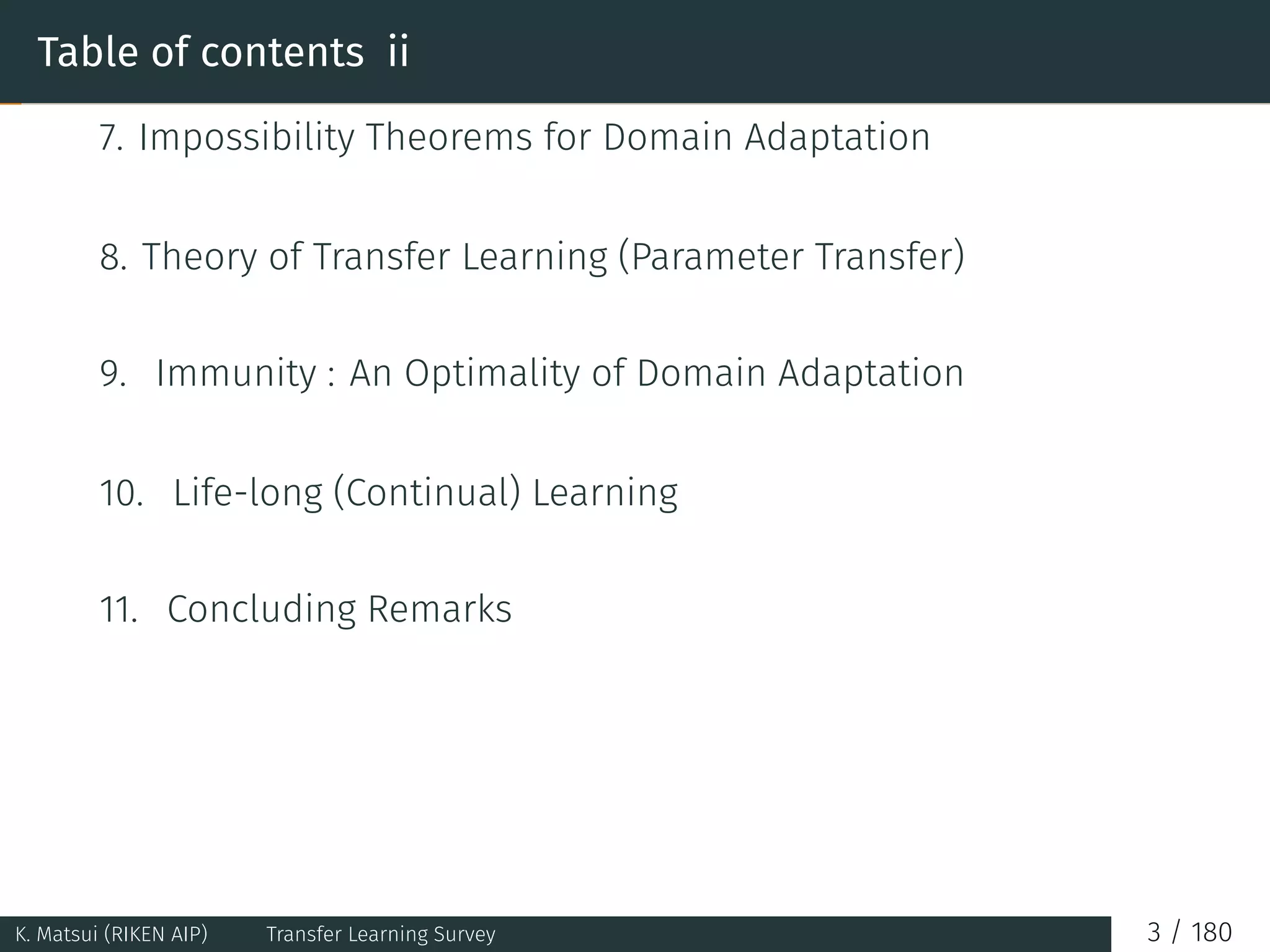 Table of contents ii

7. Impossibility Theorems for Domain Adaptation

8. Theory of Transfer Learning (Parameter Transfer)

9. Immunity : An Optimality of Domain Adaptation

10. Life-long (Continual) Learning

11. Concluding Remarks

K. Matsui (RIKEN AIP) Transfer Learning Survey 3 / 180